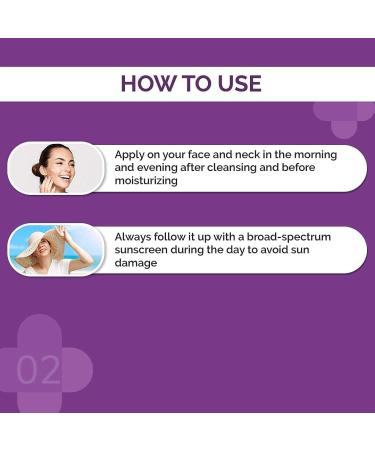 HOW TO USE

Apply on your face and neck in the morning and evening after cleansing and before moisturizing

Always follow it up with a broad-spectrum sunscreen during the day to avoid sun damage

02